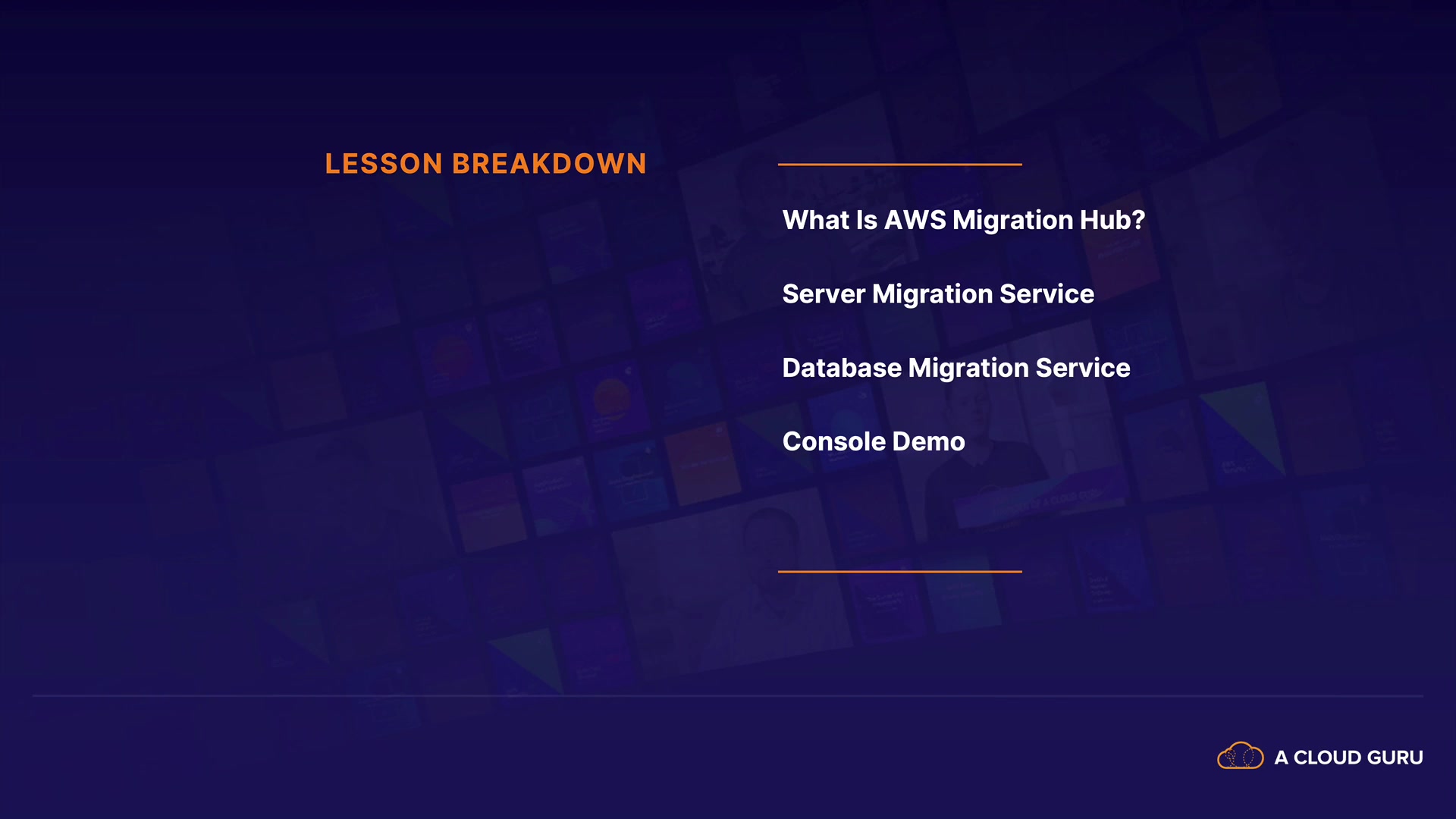 LESSON BREAKDOWN

What Is AWS Migration Hub?

Server Migration Service

Database Migration Service

Console Demo

A CLOUD GURU